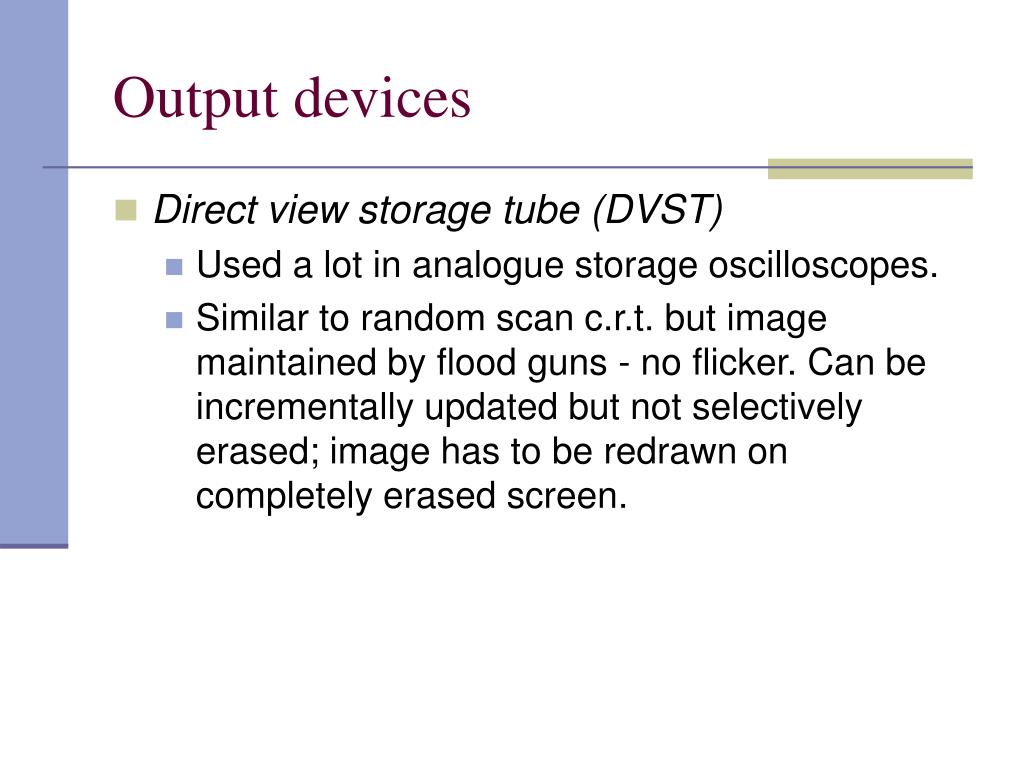 Output devices

Direct view storage tube (DVST)

Used a lot in analogue storage oscilloscopes.

Similar to random scan c.r.t. but image maintained by flood guns - no flicker. Can be incrementally updated but not selectively erased; image has to be redrawn on completely erased screen.